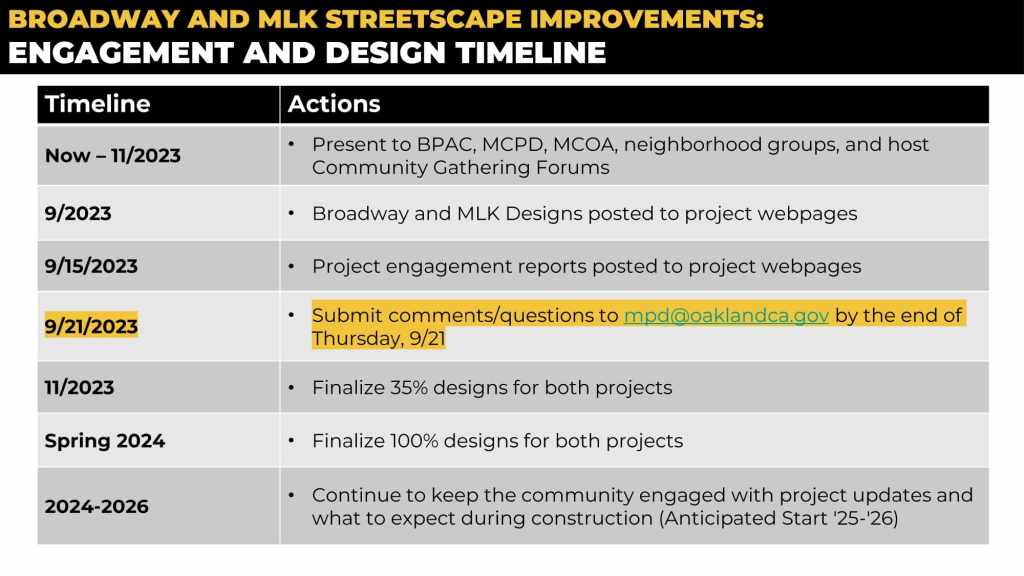 BROADWAY AND MLK STREETSCAPE IMPROVEMENTS:
ENGAGEMENT AND DESIGN TIMELINE

| Timeline | Actions |
|---|---|
| Now – 11/2023 | • Present to BPAC, MCPD, MCOA, neighborhood groups, and host Community Gathering Forums |
| 9/2023 | • Broadway and MLK Designs posted to project webpages |
| 9/15/2023 | • Project engagement reports posted to project webpages |
| 9/21/2023 | • Submit comments/questions to mpd@oaklandca.gov by the end of Thursday, 9/21 |
| 11/2023 | • Finalize 35% designs for both projects |
| Spring 2024 | • Finalize 100% designs for both projects |
| 2024-2026 | • Continue to keep the community engaged with project updates and what to expect during construction (Anticipated Start '25-'26) |